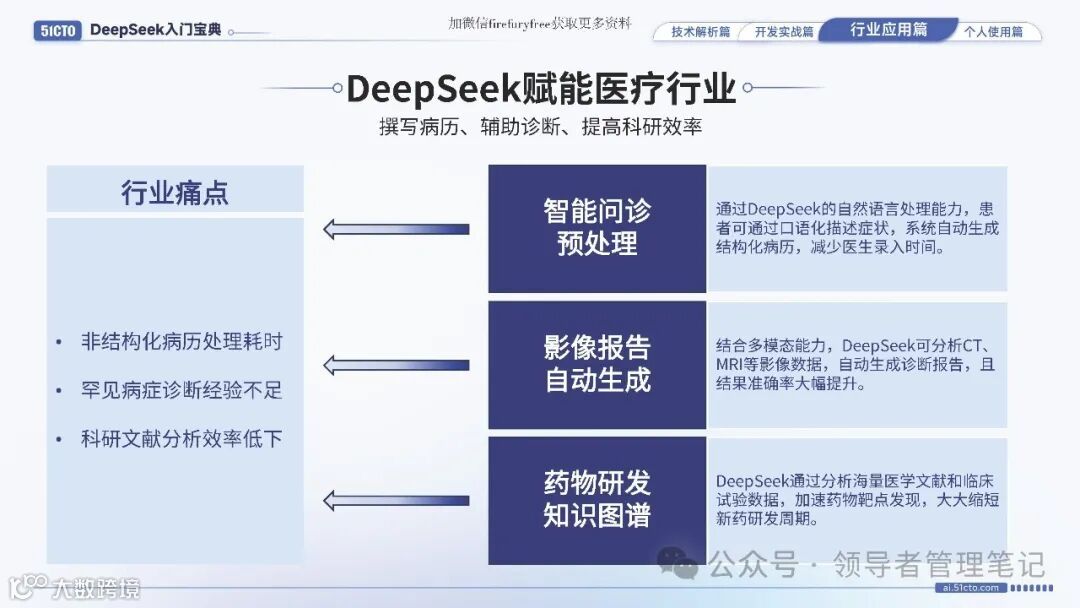 51CTO DeepSeek入门宝典

加微信firefuryfree获取更多资料

技术解析篇 开发实战篇 行业应用篇 个人使用篇

DeepSeek赋能医疗行业

撰写病历、辅助诊断、提高科研效率

行业痛点

• 非结构化病历处理耗时
• 罕见病症诊断经验不足
• 科研文献分析效率低下

智能问诊预处理

通过DeepSeek的自然语言处理能力，患者可通过口语化描述症状，系统自动生成结构化病历，减少医生录入时间。

影像报告自动生成

结合多模态能力，DeepSeek可分析CT、MRI等影像数据，自动生成诊断报告，且结果准确率大幅提升。

药物研发知识图谱

DeepSeek通过分析海量医学文献和临床试验数据，加速药物靶点发现，大大缩短新药研发周期。

公众号 · 领导者管理笔记

大数跨境

ai.51cto.com